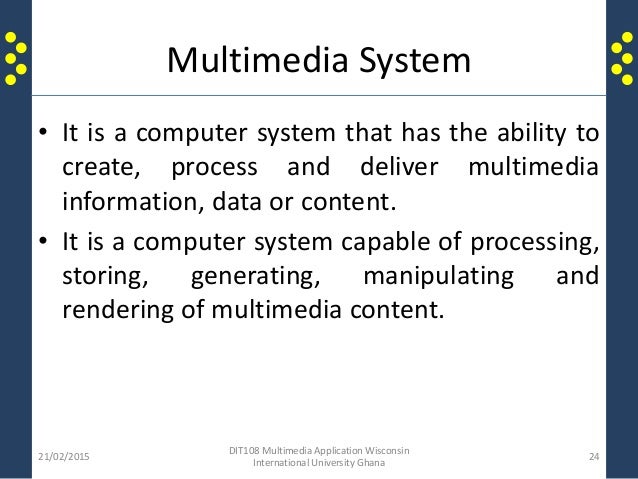 Multimedia System

• It is a computer system that has the ability to create, process and deliver multimedia information, data or content.

• It is a computer system capable of processing, storing, generating, manipulating and rendering of multimedia content.

21/02/2015

DIT108 Multimedia Application Wisconsin International University Ghana

24